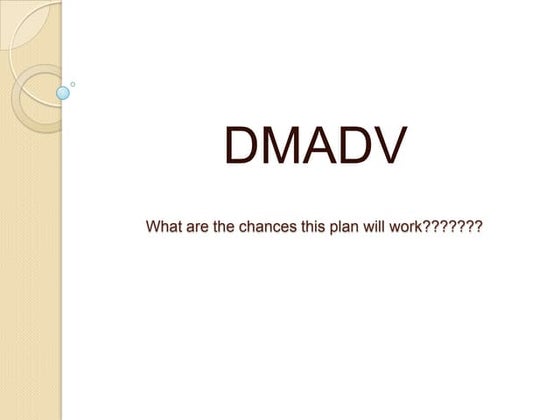 DMADV

What are the chances this plan will work???????